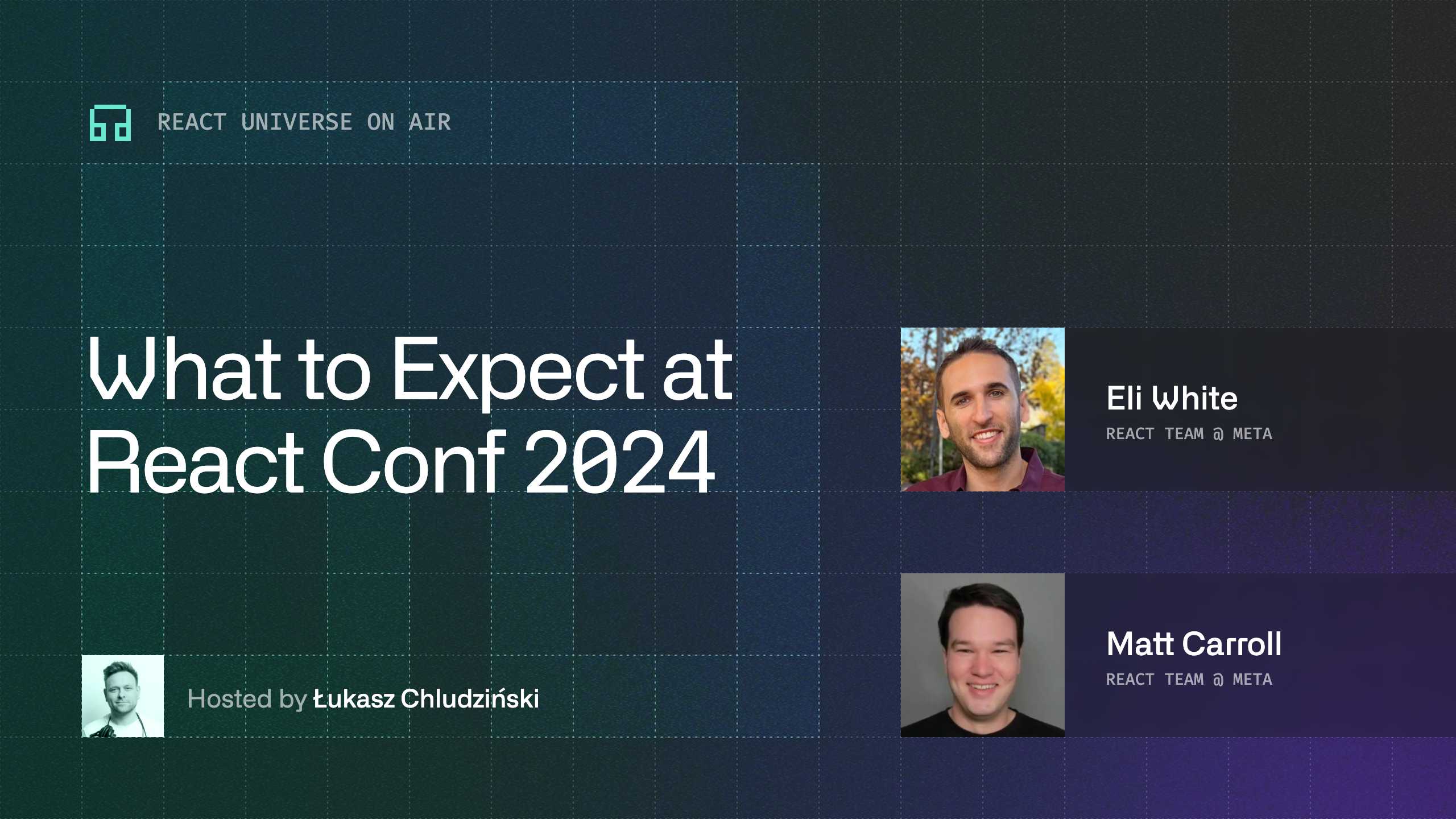 REACT UNIVERSE ON AIR

What to Expect at React Conf 2024

Hosted by Łukasz Chludziński

Eli White
REACT TEAM @ META

Matt Carroll
REACT TEAM @ META